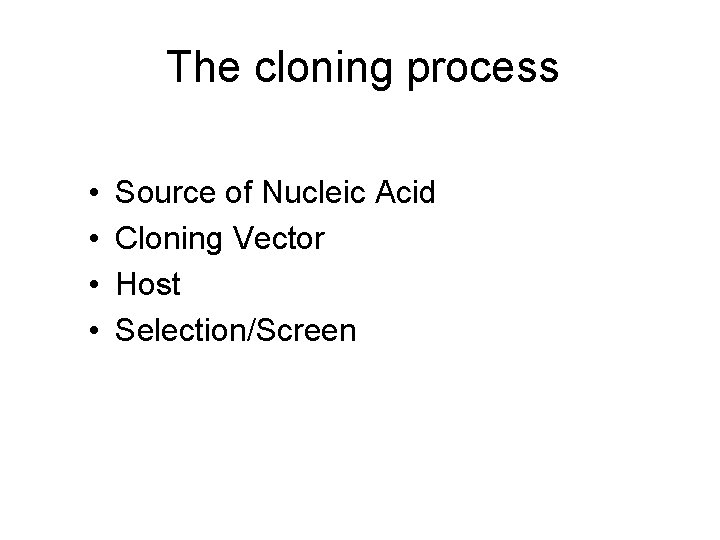 The cloning process

• Source of Nucleic Acid
• Cloning Vector
• Host
• Selection/Screen